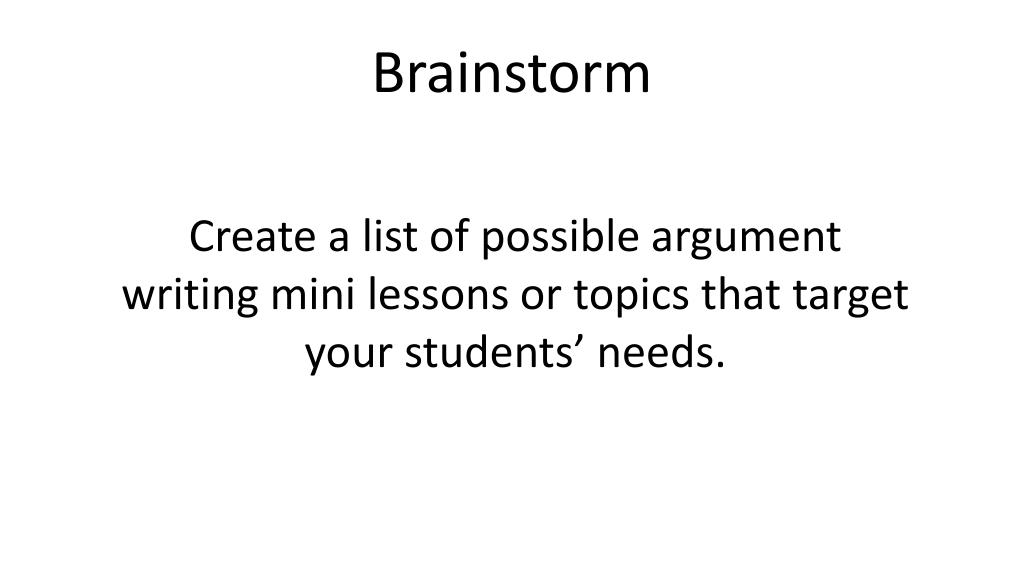 Brainstorm

Create a list of possible argument writing mini lessons or topics that target your students’ needs.